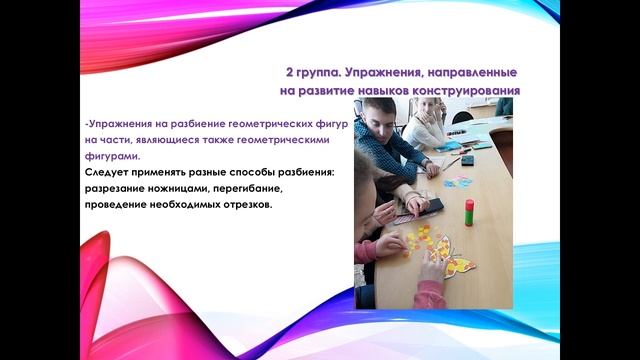 2 группа. Упражнения, направленные на развитие навыков конструирования

-Упражнения на разбиение геометрических фигур на части, являющиеся также геометрическими фигурами.

Следует применять разные способы разбиения: разрезание ножницами, перегибание, проведение необходимых отрезков.